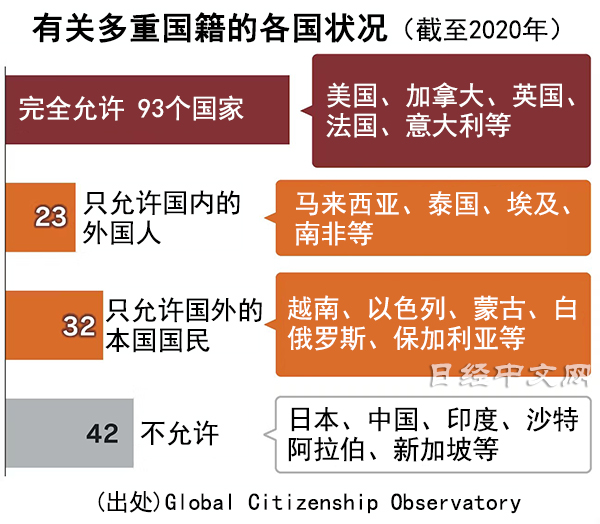 有关多重国籍的各国状况（截至2020年）

完全允许 93个国家

美国、加拿大、英国、法国、意大利等

23 只允许国内的外国人

马来西亚、泰国、埃及、南非等

32 只允许国外的本国国民

越南、以色列、蒙古、白俄罗斯、保加利亚等

日经中文网

42 不允许

日本、中国、印度、沙特阿拉伯、新加坡等

(出处)Global Citizenship Observatory